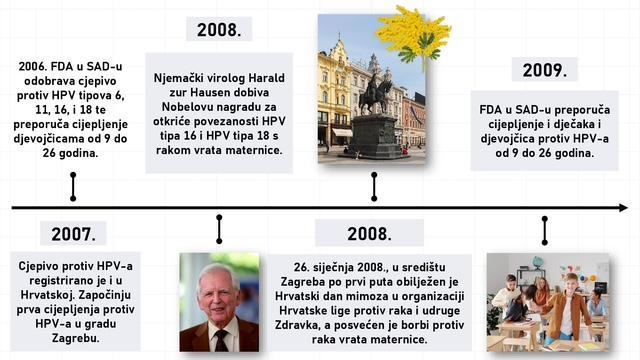 2006. FDA u SAD-u odobrava cjepivo protiv HPV tipova 6, 11, 16, i 18 te preporuča cijepljenje djevojčicama od 9 do 26 godina.

2008.

Njemački virolog Harald zur Hausen dobiva Nobelovu nagradu za otkriće povezanosti HPV tipa 16 i HPV tipa 18 s rakom vrata maternice.

2009.

FDA u SAD-u preporuča cijepljenje i dječaka i djevojčica protiv HPV-a od 9 do 26 godina.

2007.

Cjepivo protiv HPV-a registrirano je i u Hrvatskoj. Započinju prva cijepljenja protiv HPV-a u gradu Zagrebu.

2008.

26. siječnja 2008., u središtu Zagreba po prvi puta obilježen je Hrvatski dan mimoza u organizaciji Hrvatske lige protiv raka i udruge Zdravka, a posvećen je borbi protiv raka vrata maternice.